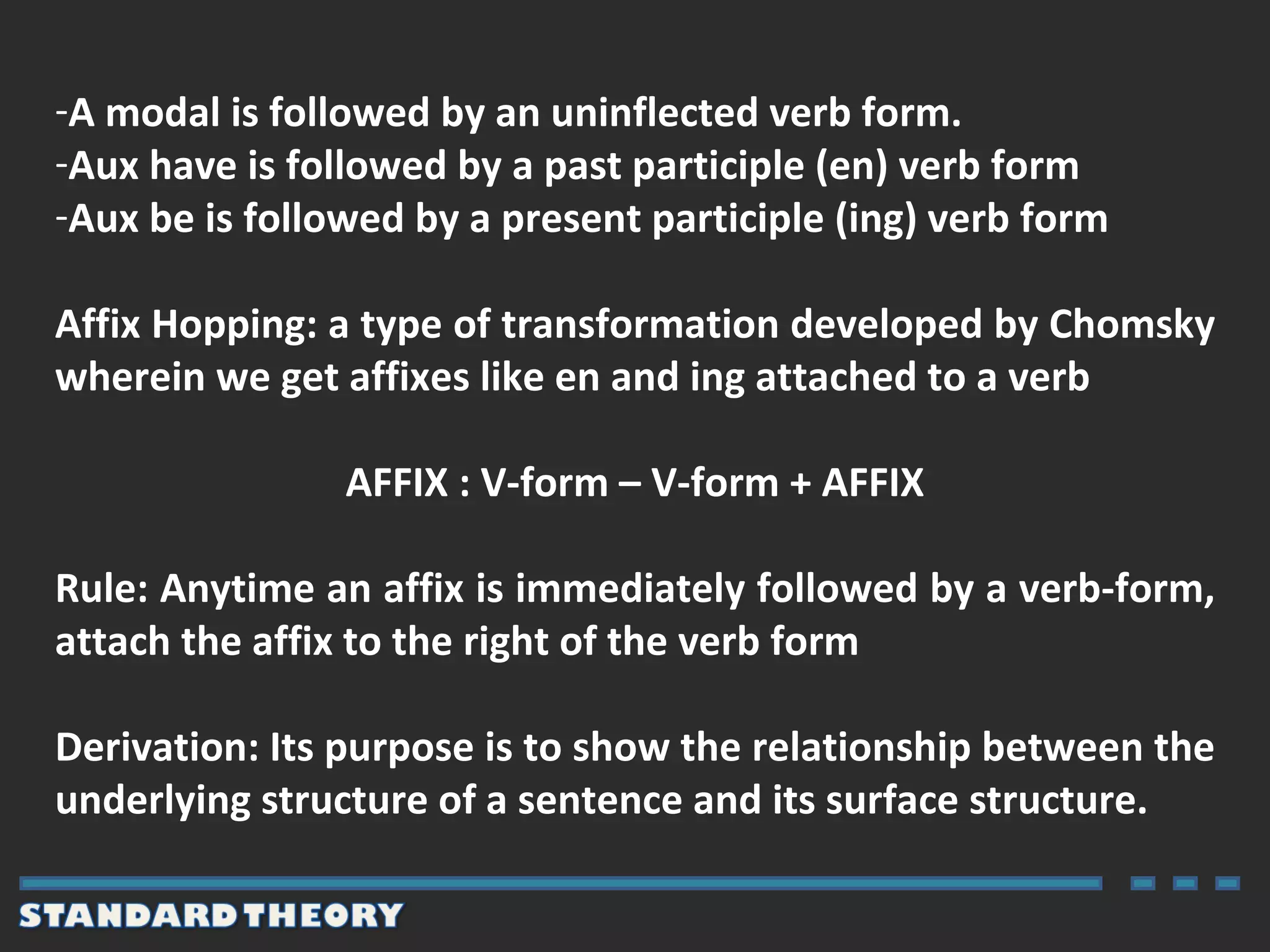 -A modal is followed by an uninflected verb form.
-Aux have is followed by a past participle (en) verb form
-Aux be is followed by a present participle (ing) verb form

Affix Hopping: a type of transformation developed by Chomsky wherein we get affixes like en and ing attached to a verb

AFFIX : V-form – V-form + AFFIX

Rule: Anytime an affix is immediately followed by a verb-form, attach the affix to the right of the verb form

Derivation: Its purpose is to show the relationship between the underlying structure of a sentence and its surface structure.

STANDARD THEORY